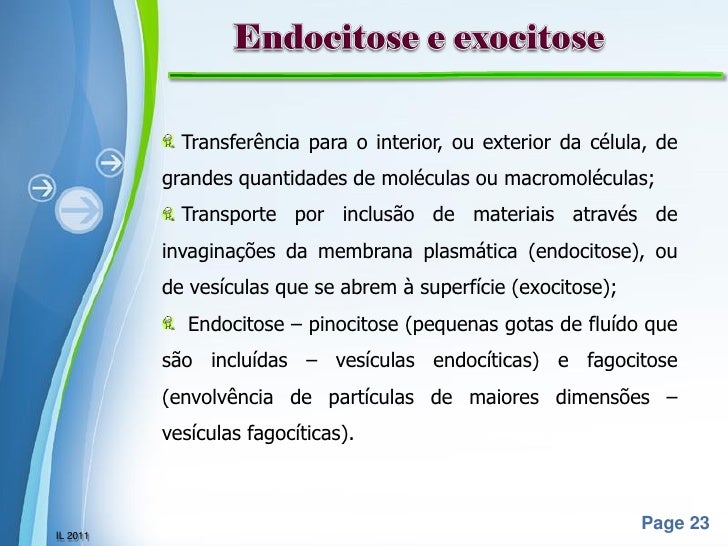 Endocitose e exocitose

Transferência para o interior, ou exterior da célula, de grandes quantidades de moléculas ou macromoléculas;

Transporte por inclusão de materiais através de invaginações da membrana plasmática (endocitose), ou de vesículas que se abrem à superfície (exocitose);

Endocitose – pinocitose (pequenas gotas de fluído que são incluídas – vesículas endocíticas) e fagocitose (envolvência de partículas de maiores dimensões – vesículas fagocíticas).

IL 2011

Page 23